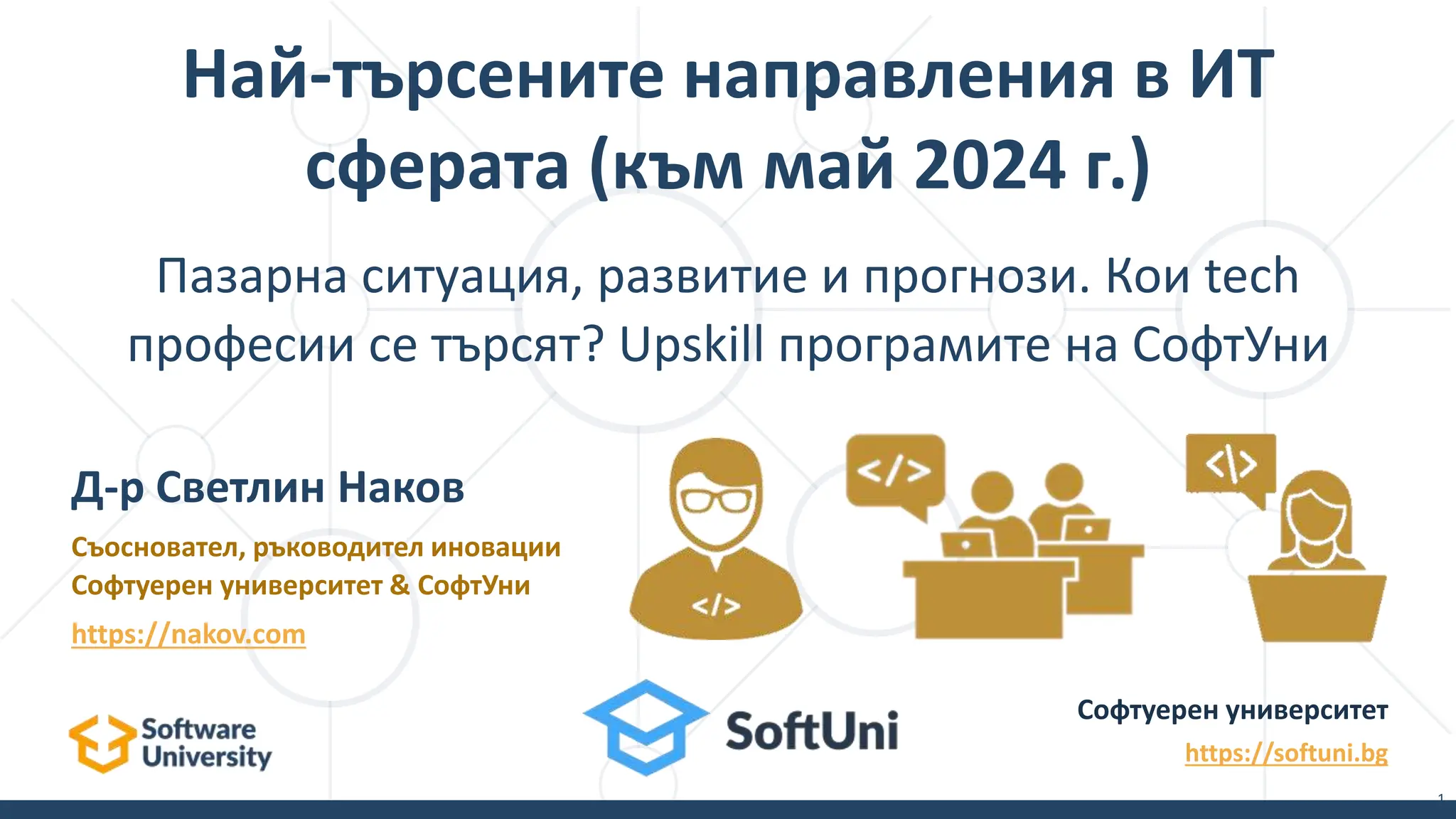 Най-търсените направления в ИТ сферата (към май 2024 г.)

Пазарна ситуация, развитие и прогнози. Кои tech професии се търсят? Upskill програмите на СофтУни

Д-р Светлин Наков

Съосновател, ръководител иновации
Софтуерен университет & СофтУни

https://nakov.com

</>

</>

</>

Software University

SoftUni

Софтуерен университет

https://softuni.bg

1